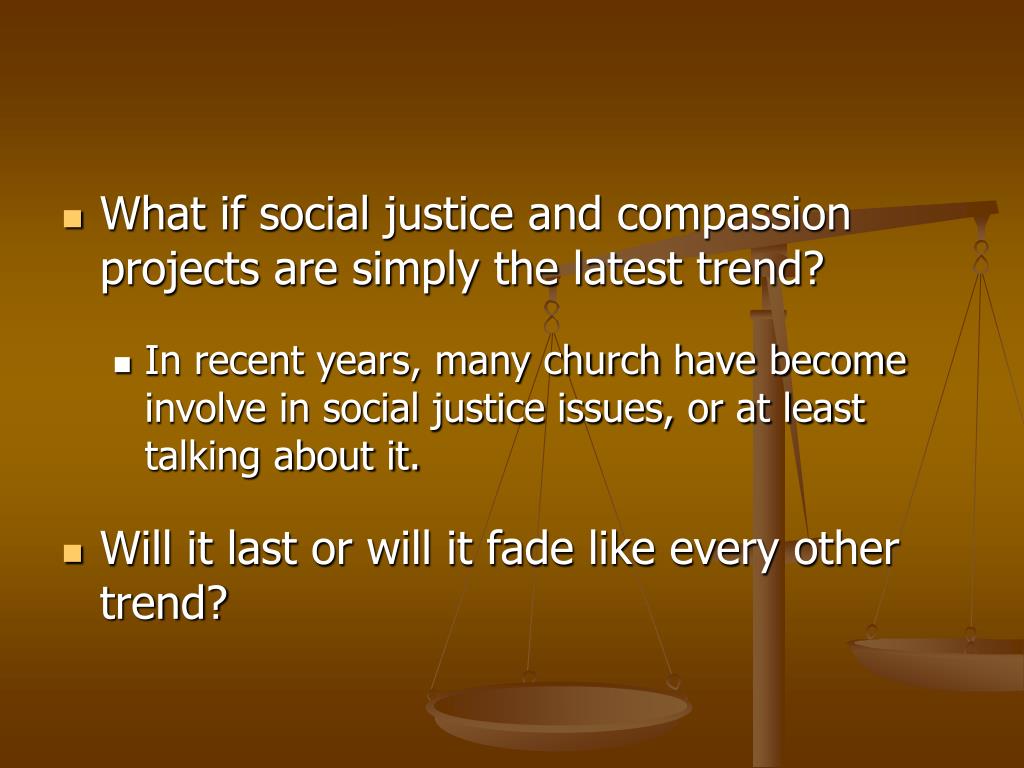 What if social justice and compassion projects are simply the latest trend?

In recent years, many church have become involve in social justice issues, or at least talking about it.

Will it last or will it fade like every other trend?